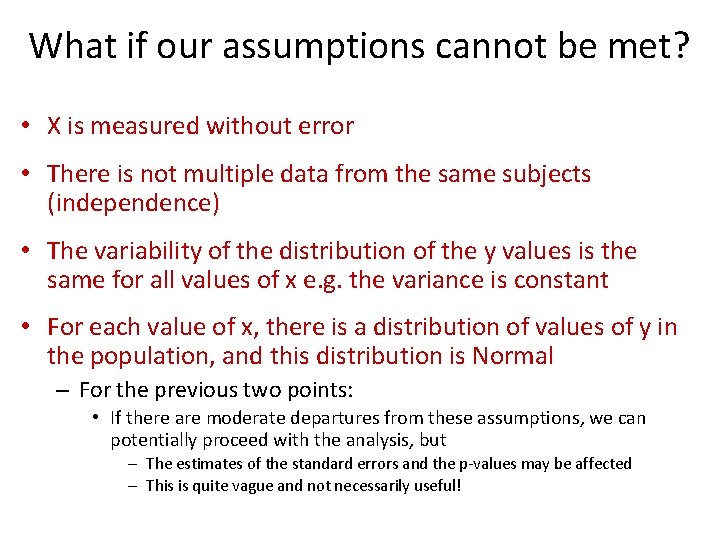 What if our assumptions cannot be met?

• X is measured without error

• There is not multiple data from the same subjects (independence)

• The variability of the distribution of the y values is the same for all values of x e.g. the variance is constant

• For each value of x, there is a distribution of values of y in the population, and this distribution is Normal

– For the previous two points:

• If there are moderate departures from these assumptions, we can potentially proceed with the analysis, but

– The estimates of the standard errors and the p-values may be affected

– This is quite vague and not necessarily useful!